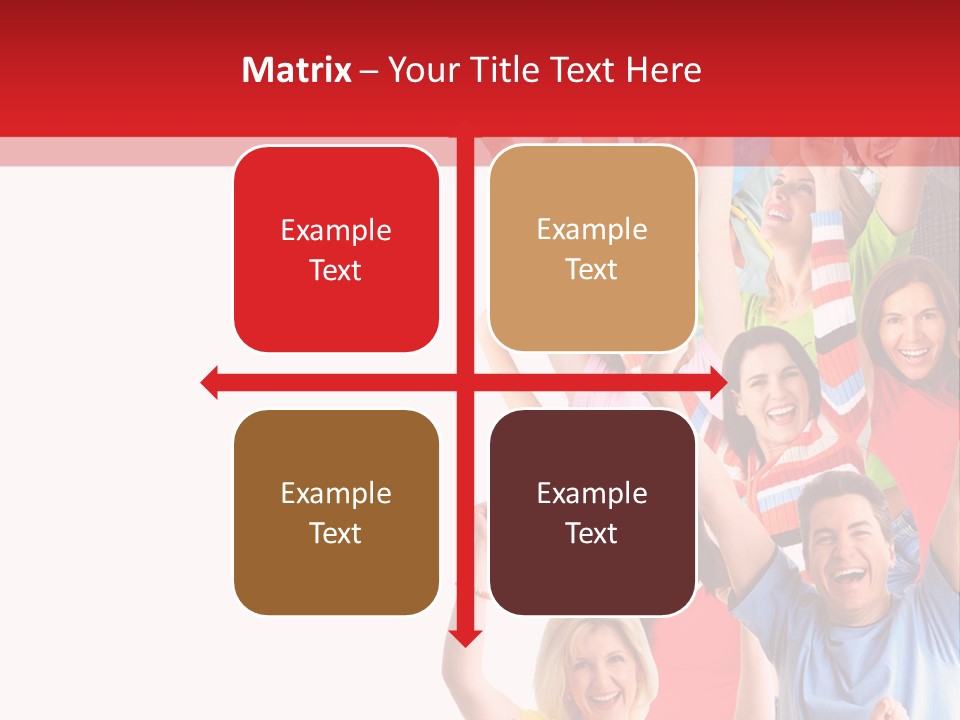 Matrix – Your Title Text Here

Example Text

Example Text

Example Text

Example Text